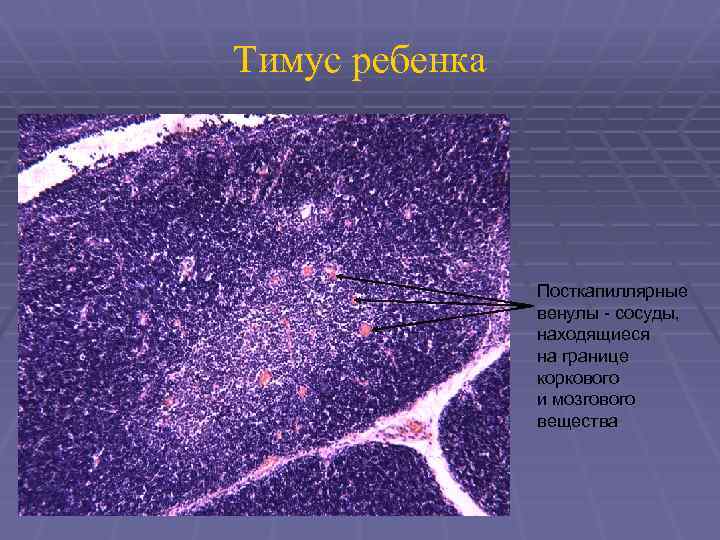 Тимус ребенка

Посткапиллярные венулы - сосуды, находящиеся на границе коркового и мозгового вещества